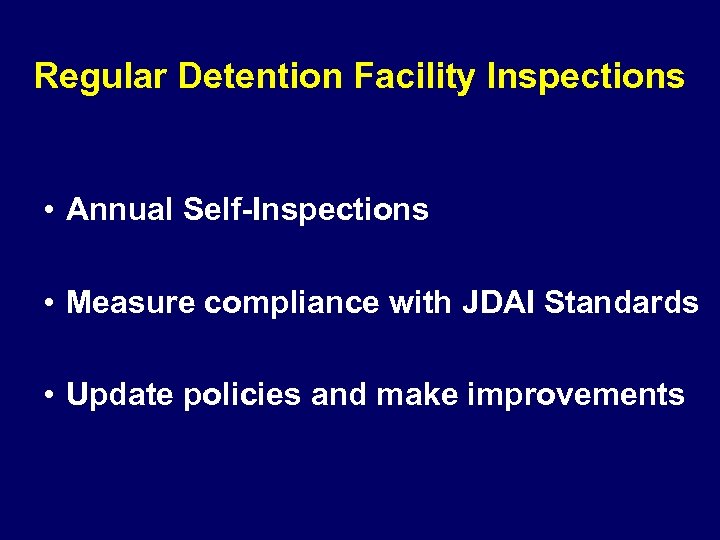 Regular Detention Facility Inspections

• Annual Self-Inspections

• Measure compliance with JDAI Standards

• Update policies and make improvements